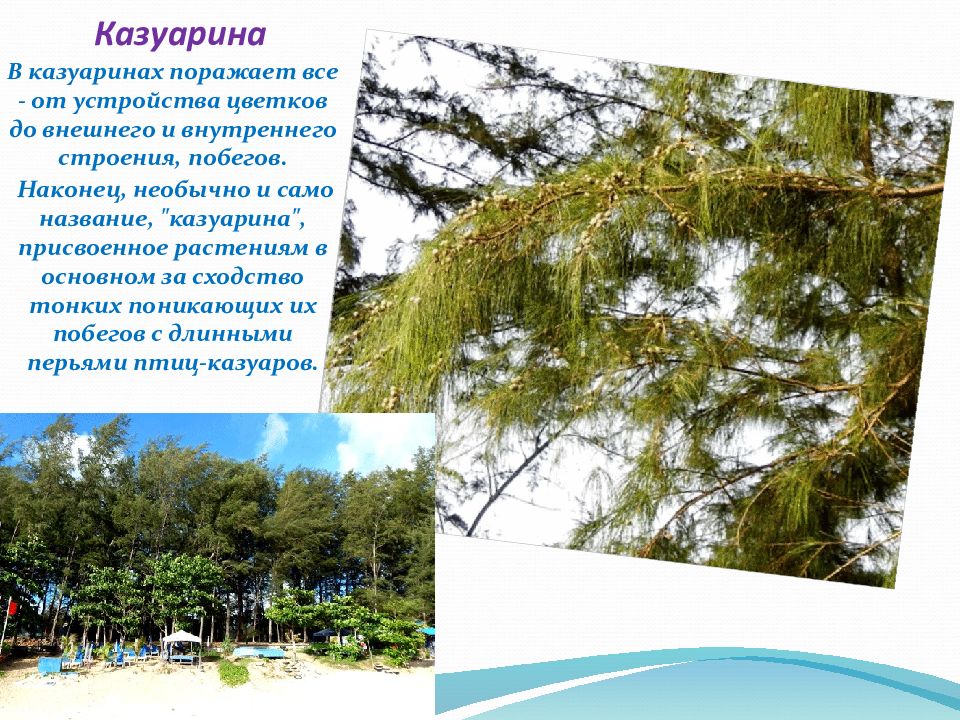 Казуарина

В казуаринах поражает все - от устройства цветков до внешнего и внутреннего строения, побегов.

Наконец, необычно и само название, "казуарина", присвоенное растениям в основном за сходство тонких поникающих их побегов с длинными перьями птиц-казуаров.